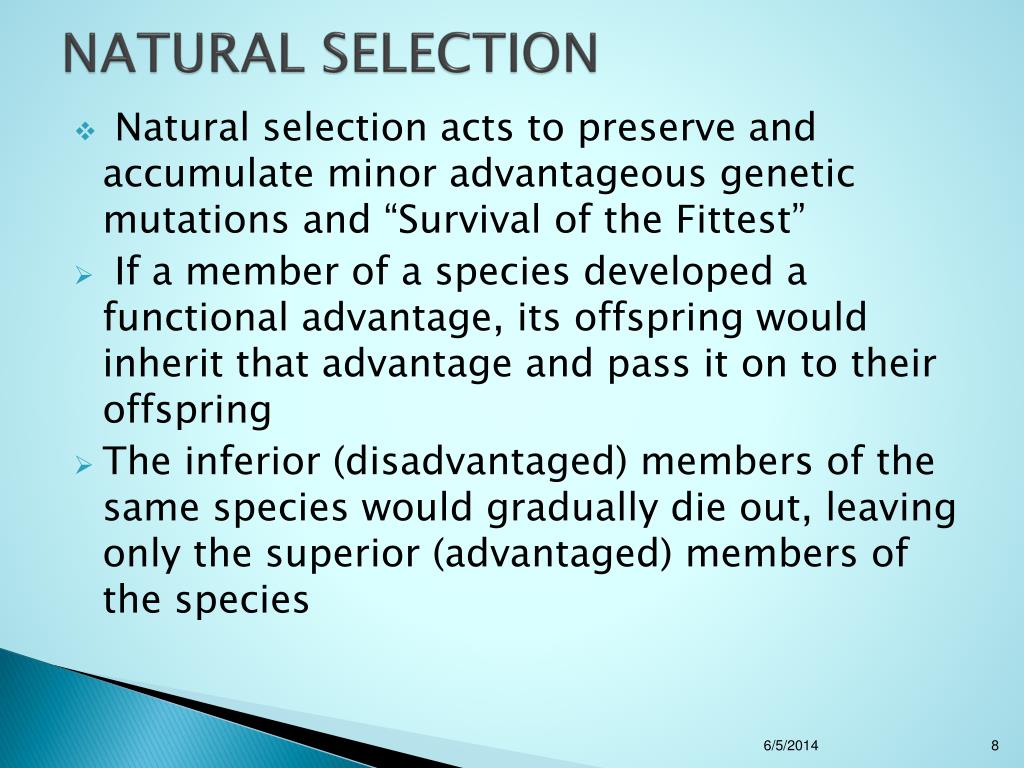 NATURAL SELECTION

❖ Natural selection acts to preserve and accumulate minor advantageous genetic mutations and “Survival of the Fittest”

➢ If a member of a species developed a functional advantage, its offspring would inherit that advantage and pass it on to their offspring

➢ The inferior (disadvantaged) members of the same species would gradually die out, leaving only the superior (advantaged) members of the species

6/5/2014

8